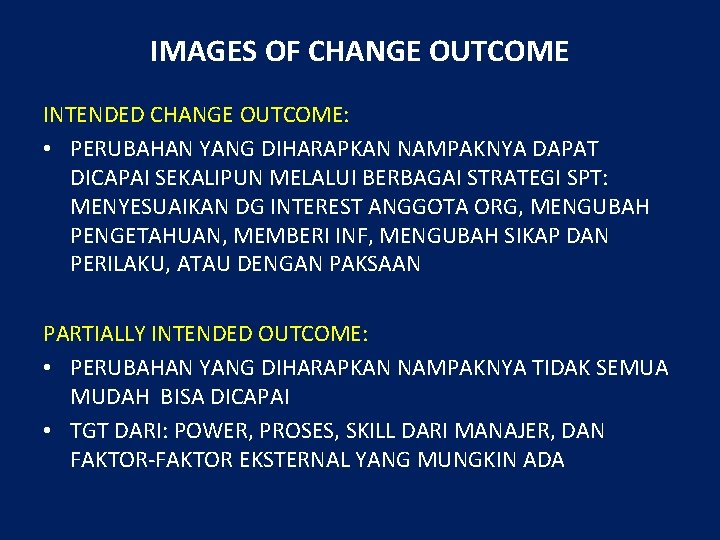 IMAGES OF CHANGE OUTCOME

INTENDED CHANGE OUTCOME:

• PERUBAHAN YANG DIHARAPKAN NAMPAKNYA DAPAT DICAPAI SEKALIPUN MELALUI BERBAGAI STRATEGI SPT: MENYESUAIKAN DG INTEREST ANGGOTA ORG, MENGUBAH PENGETAHUAN, MEMBERI INF, MENGUBAH SIKAP DAN PERILAKU, ATAU DENGAN PAKSAAN

PARTIALLY INTENDED OUTCOME:

• PERUBAHAN YANG DIHARAPKAN NAMPAKNYA TIDAK SEMUA MUDAH BISA DICAPAI

• TGT DARI: POWER, PROSES, SKILL DARI MANAJER, DAN FAKTOR-FAKTOR EKSTERNAL YANG MUNGKIN ADA